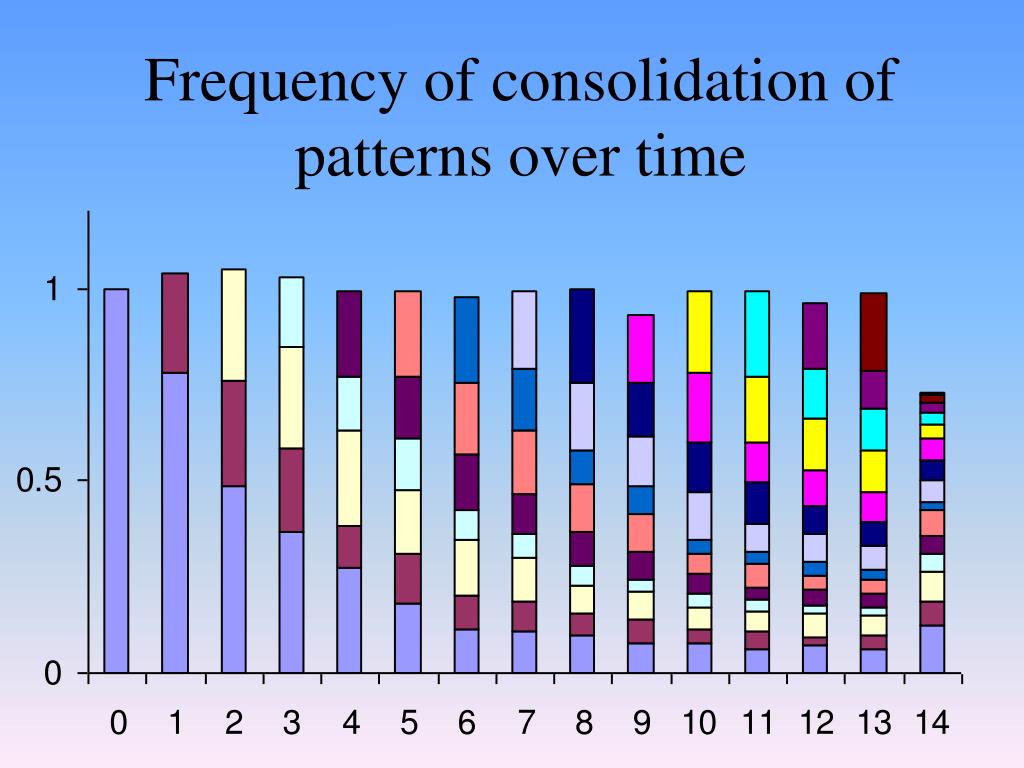 Frequency of consolidation of patterns over time

1

0.5

0

0 1 2 3 4 5 6 7 8 9 10 11 12 13 14